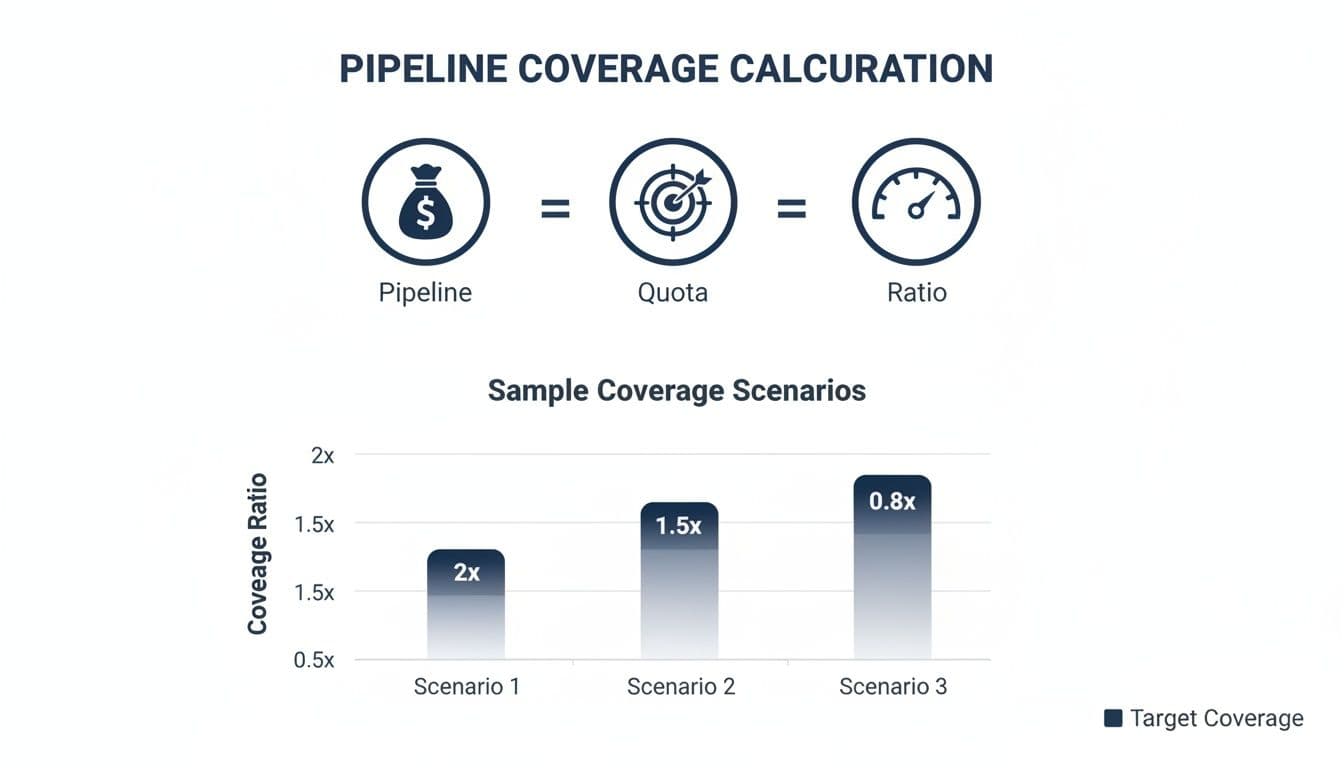 PIPELINE COVERAGE CALCURATION

$
=
=

Pipeline Quota Ratio

Sample Coverage Scenarios

Coveage Ratio

2x
1.5x
1.5x
0.5x

2x
1.5x
0.8x

Scenario 1 Scenario 2 Scenario 3

Target Coverage